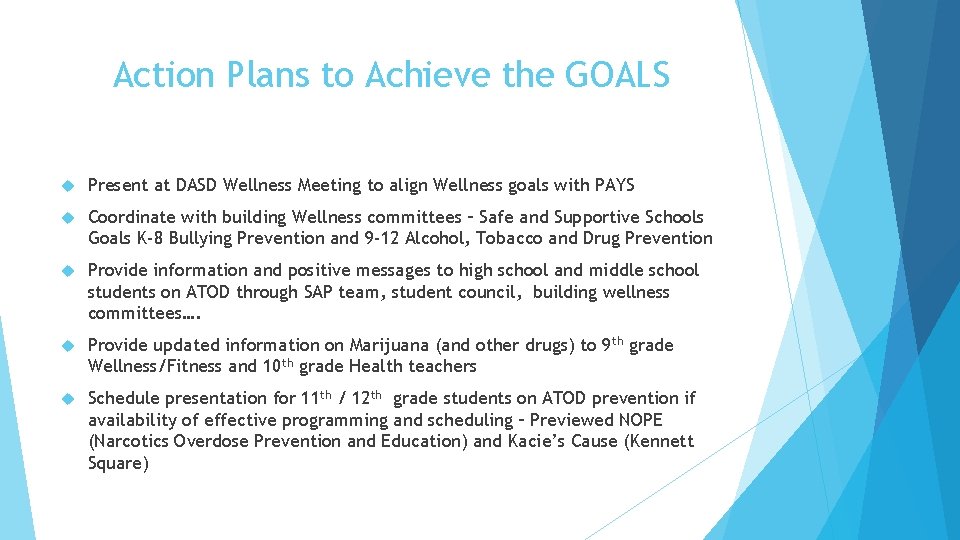 Action Plans to Achieve the GOALS

Present at DASD Wellness Meeting to align Wellness goals with PAYS

Coordinate with building Wellness committees – Safe and Supportive Schools Goals K-8 Bullying Prevention and 9-12 Alcohol, Tobacco and Drug Prevention

Provide information and positive messages to high school and middle school students on ATOD through SAP team, student council, building wellness committees….

Provide updated information on Marijuana (and other drugs) to 9$^{th}$ grade Wellness/Fitness and 10$^{th}$ grade Health teachers

Schedule presentation for 11$^{th}$ / 12$^{th}$ grade students on ATOD prevention if availability of effective programming and scheduling – Previewed NOPE (Narcotics Overdose Prevention and Education) and Kacie's Cause (Kennett Square)